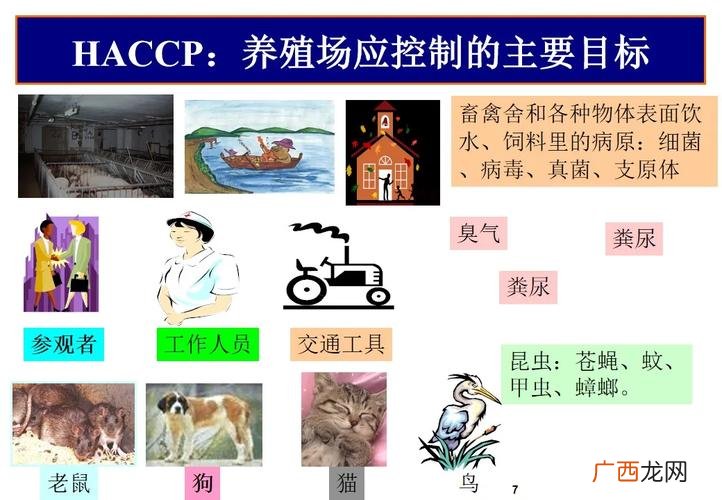 HACCP：养殖场应控制的主要目标

畜禽舍和各种物体表面饮水、饲料里的病原：细菌、病毒、真菌、支原体

臭气

粪尿

粪尿

参观者

工作人员

交通工具

昆虫：苍蝇、蚊、甲虫、蟑螂。

老鼠

狗

猫

鸟

7

广西龙网